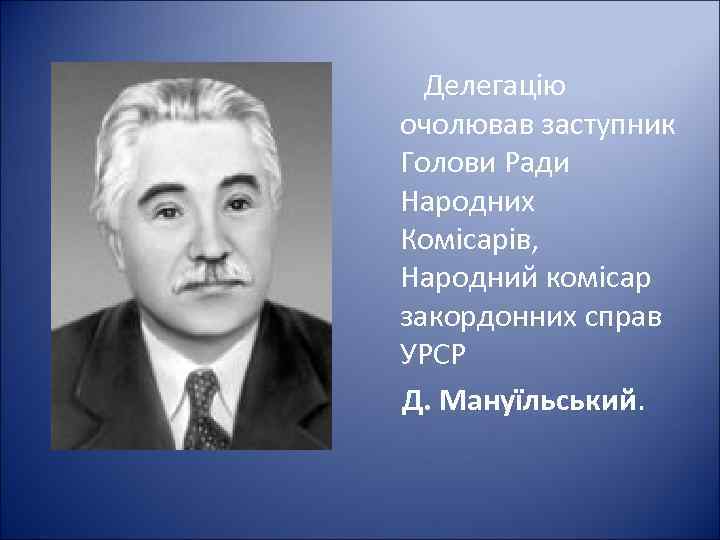 Делегацію очолював заступник Голови Ради Народних Комісарів, Народний комісар закордонних справ УРСР

Д. Мануїльський.